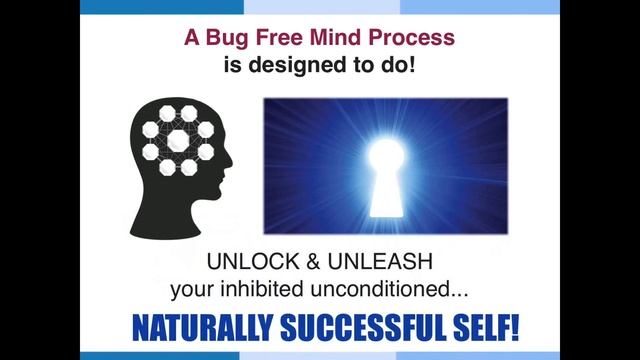 A Bug Free Mind Process
is designed to do!

UNLOCK & UNLEASH
your inhibited unconditioned...

NATURALLY SUCCESSFUL SELF!